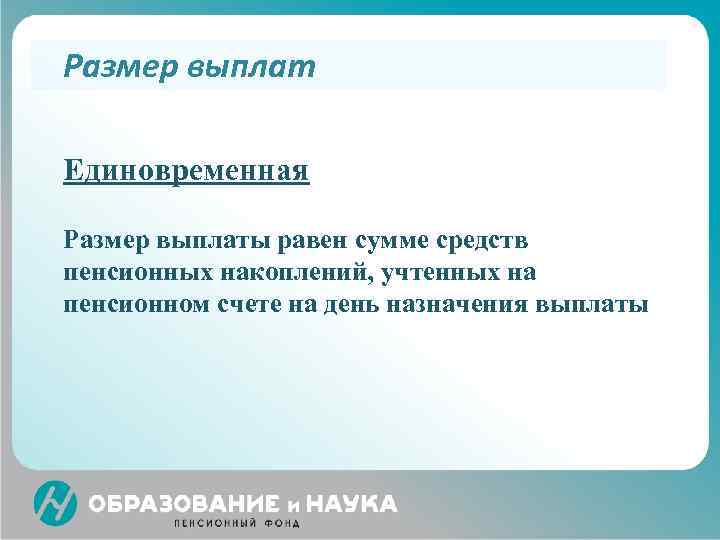 Размер выплат

Единовременная

Размер выплаты равен сумме средств пенсионных накоплений, учтенных на пенсионном счете на день назначения выплаты

ОБРАЗОВАНИЕ и НАУКА
ПЕНСИОННЫЙ ФОНД